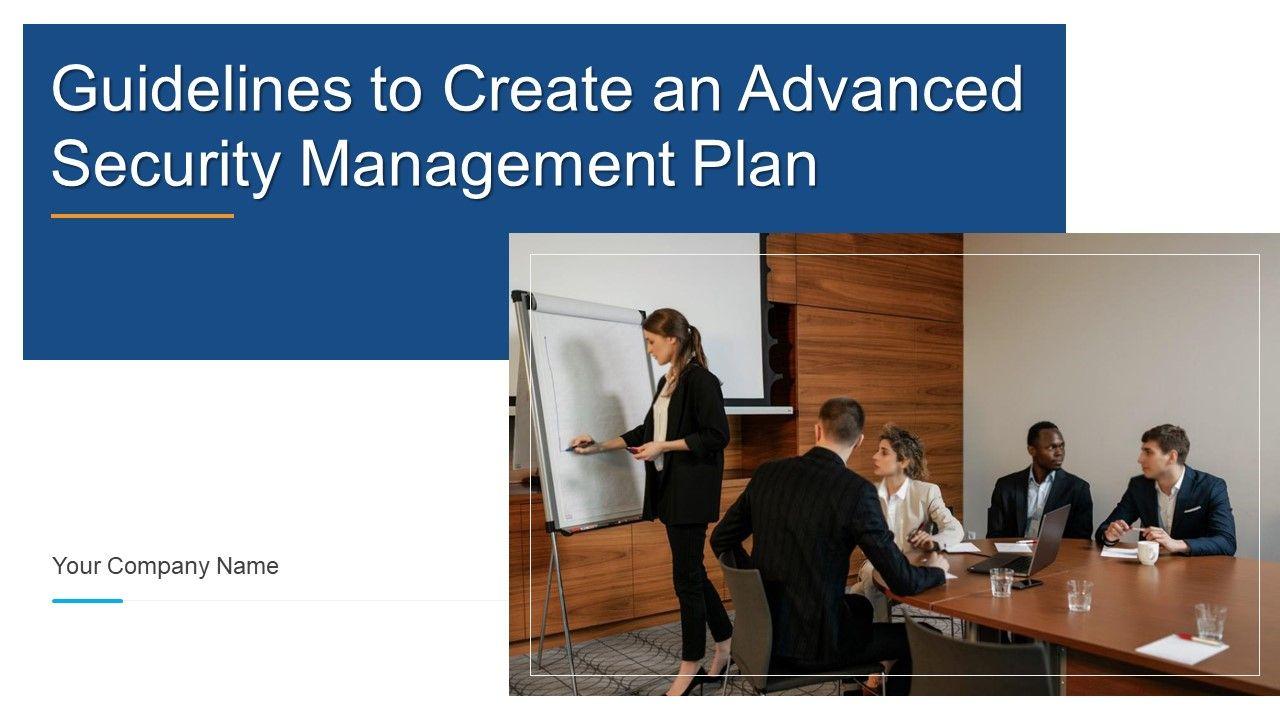 Guidelines to Create an Advanced Security Management Plan

Your Company Name